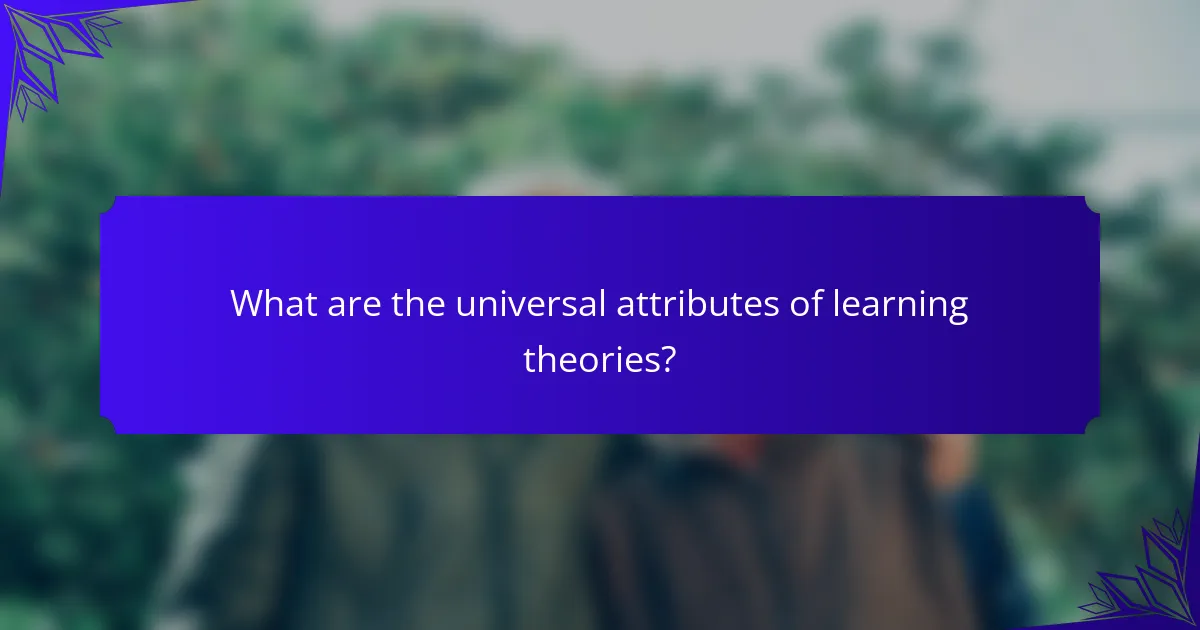 What are the universal attributes of learning theories?